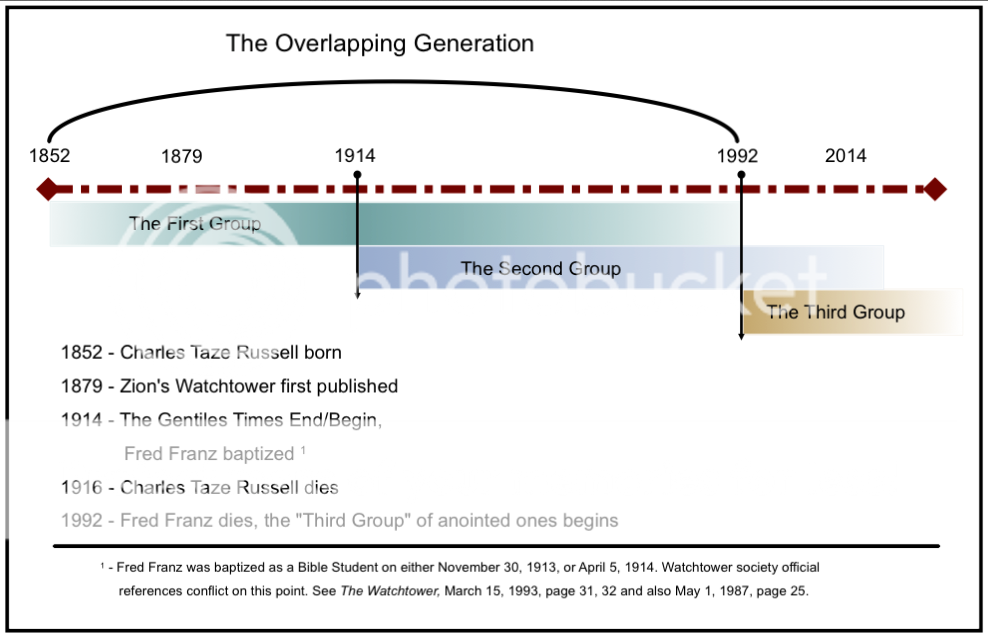 The Overlapping Generation

1852 1879 1914 1992 2014

The First Group

The Second Group

The Third Group

photobucket

1852 - Charles Taze Russell born

1879 - Zion's Watchtower first published

1914 - The Gentiles Times End/Begin,

Fred Franz baptized $^1$

1916 - Charles Taze Russell dies

1992 - Fred Franz dies, the "Third Group" of anointed ones begins

$^1$ - Fred Franz was baptized as a Bible Student on either November 30, 1913, or April 5, 1914. Watchtower society official references conflict on this point. See The Watchtower, March 15, 1993, page 31, 32 and also May 1, 1987, page 25.